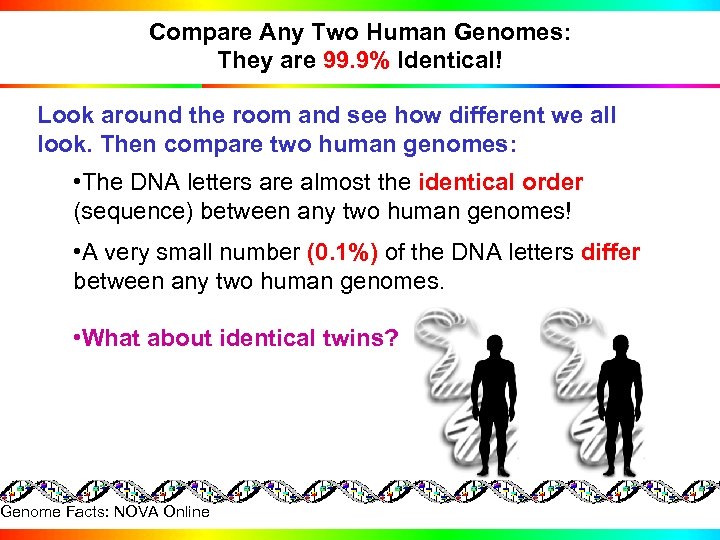 Compare Any Two Human Genomes:
They are 99.9% Identical!

Look around the room and see how different we all look. Then compare two human genomes:

•The DNA letters are almost the identical order (sequence) between any two human genomes!

•A very small number (0.1%) of the DNA letters differ between any two human genomes.

•What about identical twins?

Genome Facts: NOVA Online